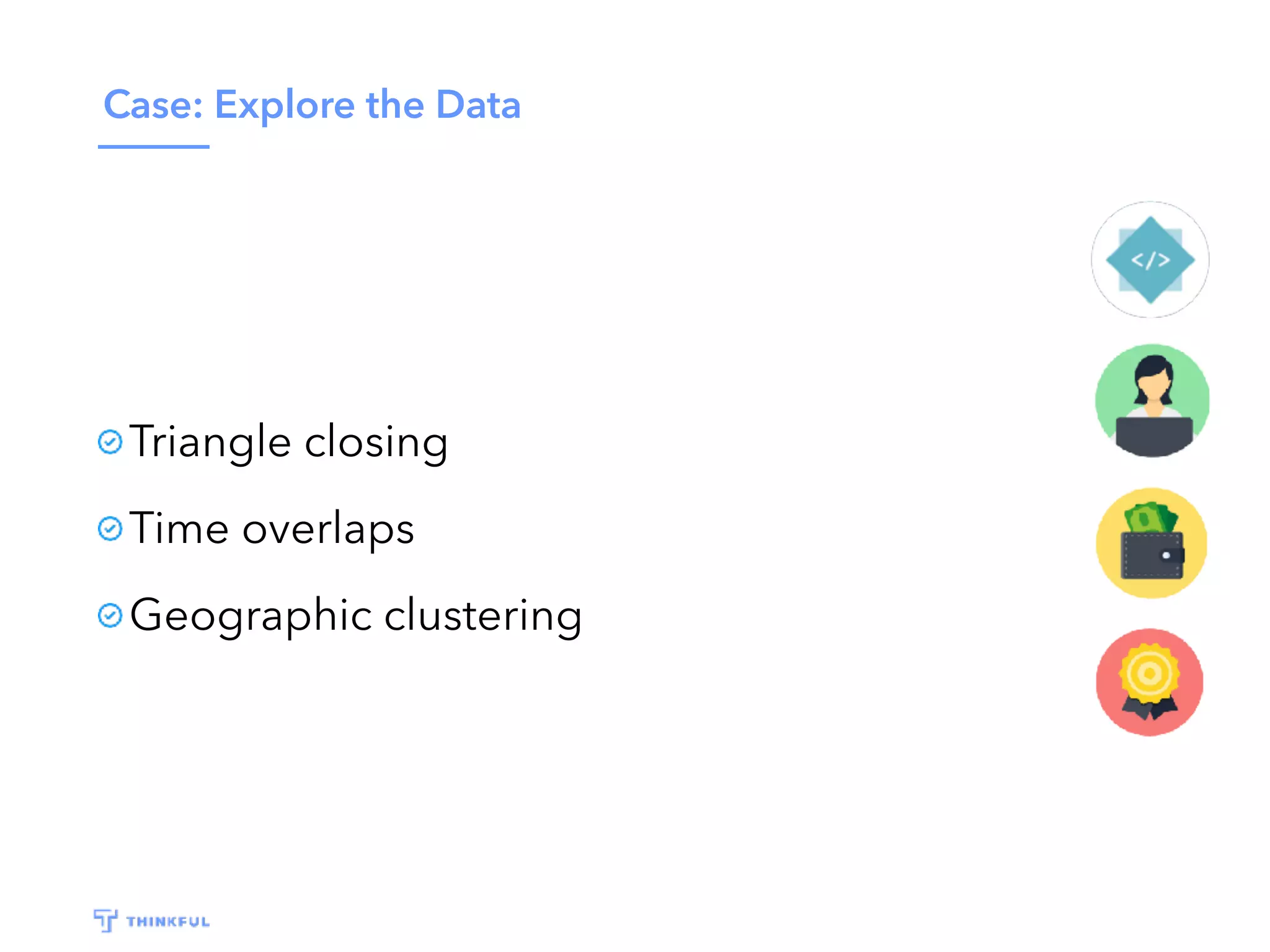 Case: Explore the Data

Triangle closing

Time overlaps

Geographic clustering

</>

THINKFUL